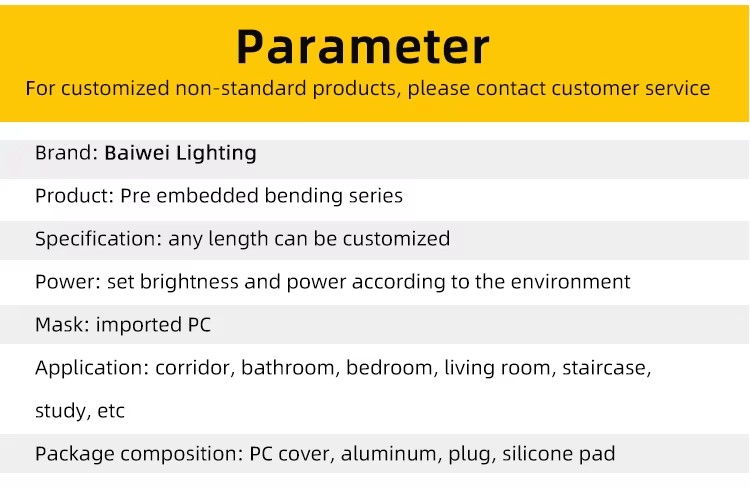 Parameter

For customized non-standard products, please contact customer service

Brand: Baiwei Lighting

Product: Pre embedded bending series

Specification: any length can be customized

Power: set brightness and power according to the environment

Mask: imported PC

Application: corridor, bathroom, bedroom, living room, staircase, study, etc

Package composition: PC cover, aluminum, plug, silicone pad